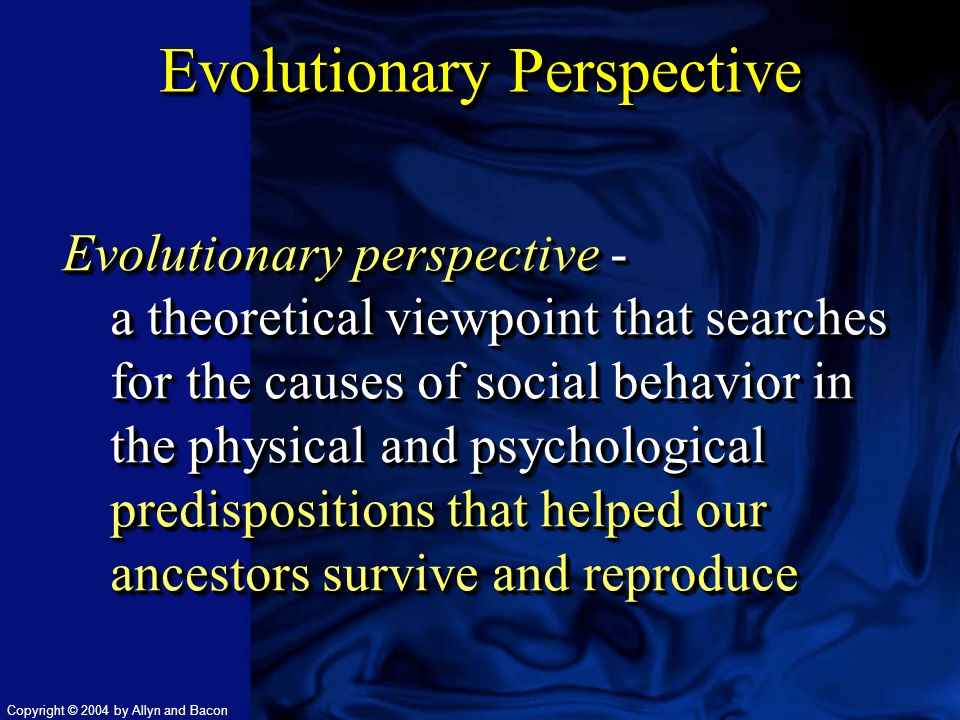 Evolutionary Perspective

Evolutionary perspective - a theoretical viewpoint that searches for the causes of social behavior in the physical and psychological predispositions that helped our ancestors survive and reproduce

Copyright © 2004 by Allyn and Bacon